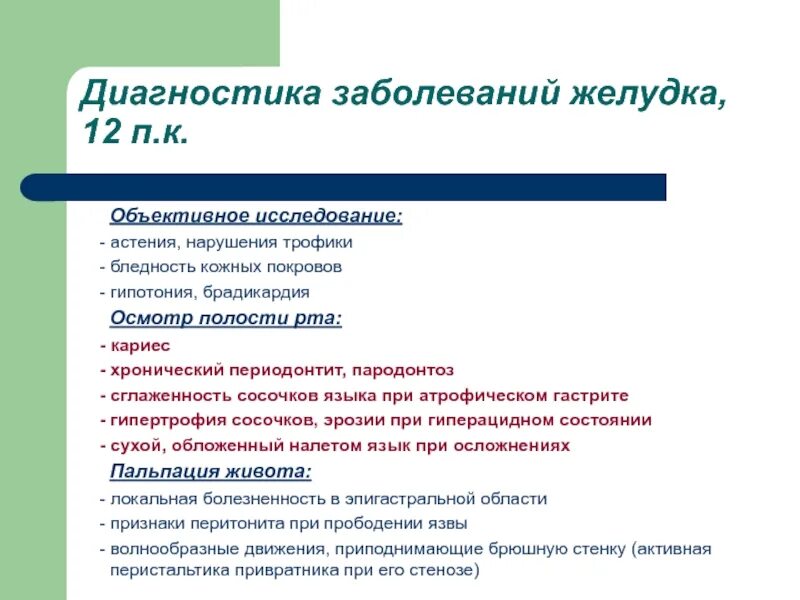 Диагностика заболеваний желудка, 12 п.к.

Объективное исследование:
- астения, нарушения трофики
- бледность кожных покровов
- гипотония, брадикардия

Осмотр полости рта:
- кариес
- хронический периодонтит, пародонтоз
- сглаженность сосочков языка при атрофическом гастрите
- гипертрофия сосочков, эрозии при гиперацидном состоянии
- сухой, обложенный налетом язык при осложнениях

Пальпация живота:
- локальная болезненность в эпигастральной области
- признаки перитонита при прободении язвы
- волнообразные движения, приподнимающие брюшную стенку (активная перистальтика привратника при его стенозе)